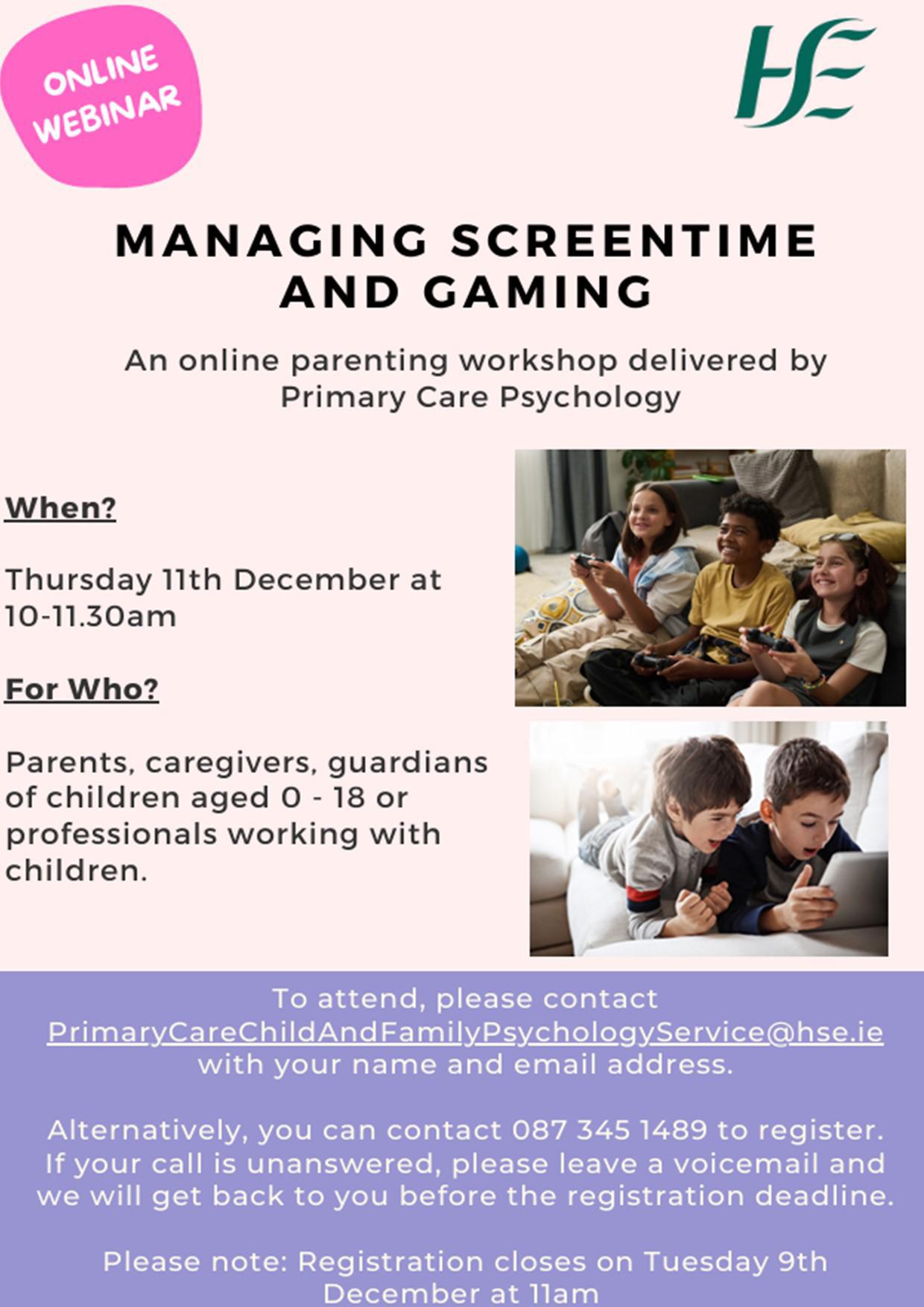 ONLINE WEBINAR

HSE

MANAGING SCREENTIME AND GAMING

An online parenting workshop delivered by Primary Care Psychology

When?

Thursday 11th December at 10-11.30am

For Who?

Parents, caregivers, guardians of children aged 0 - 18 or professionals working with children.

To attend, please contact PrimaryCareChildAndFamilyPsychologyService@hse.ie with your name and email address.

Alternatively, you can contact 087 345 1489 to register. If your call is unanswered, please leave a voicemail and we will get back to you before the registration deadline.

Please note: Registration closes on Tuesday 9th December at 11am